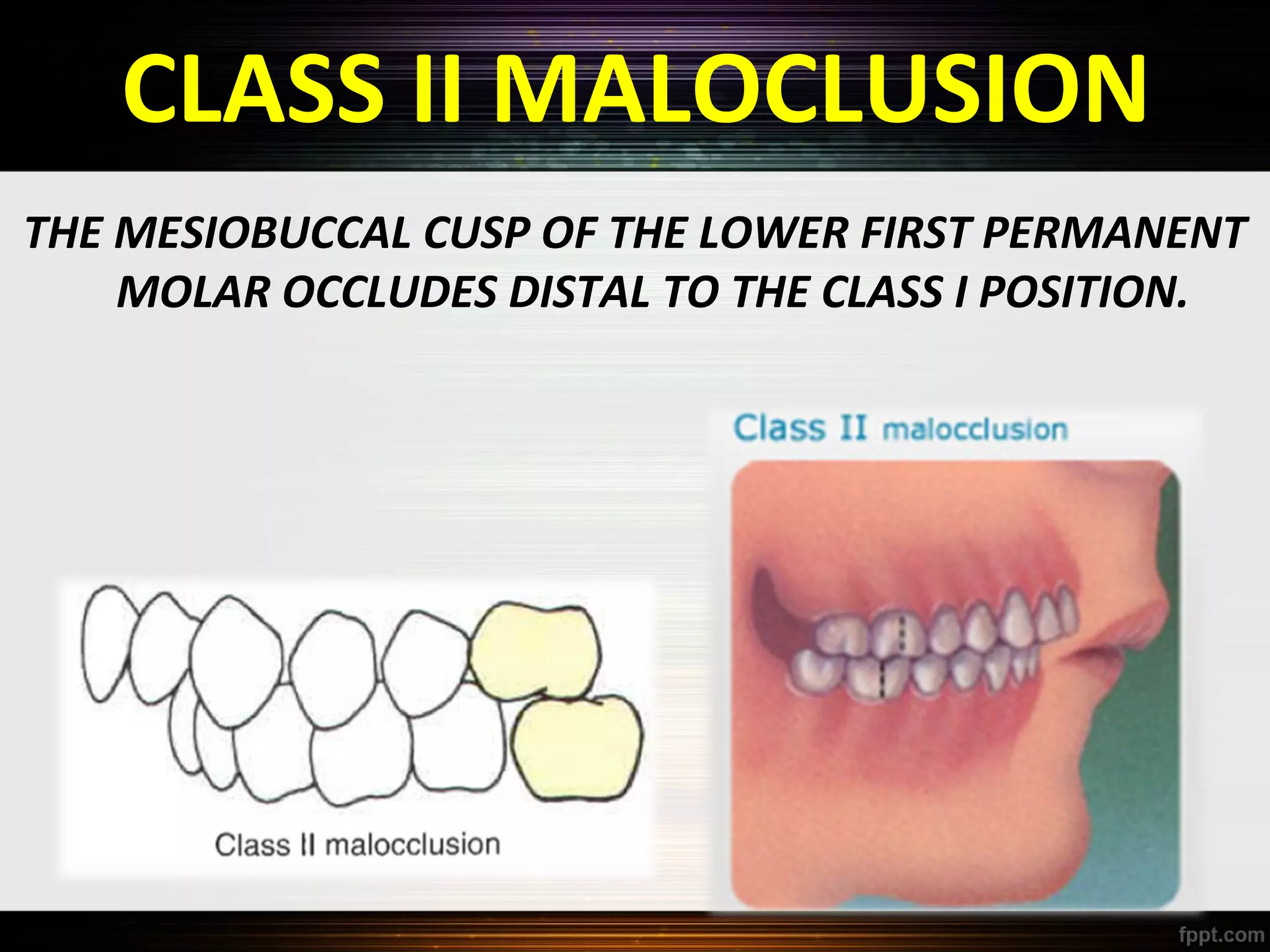 CLASS II MALOCLUSION

THE MESIOBUCCAL CUSP OF THE LOWER FIRST PERMANENT MOLAR OCCLUDES DISTAL TO THE CLASS I POSITION.

Class II malocclusion

Class II malocclusion

fppt.com